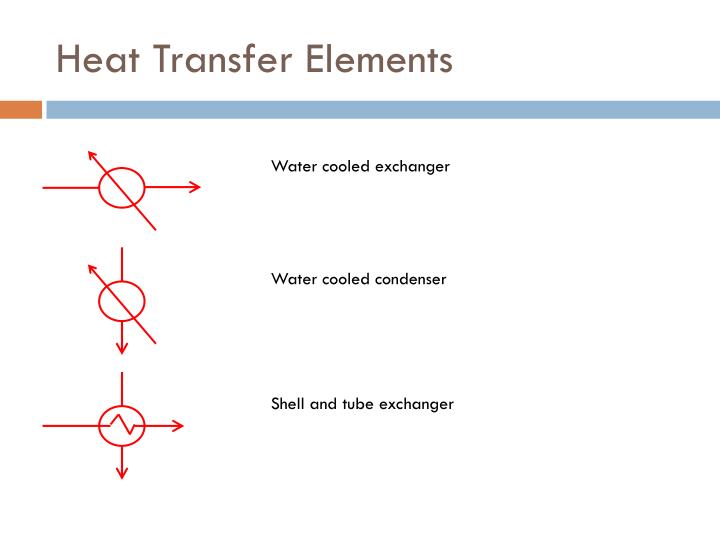 Heat Transfer Elements

Water cooled exchanger

Water cooled condenser

Shell and tube exchanger